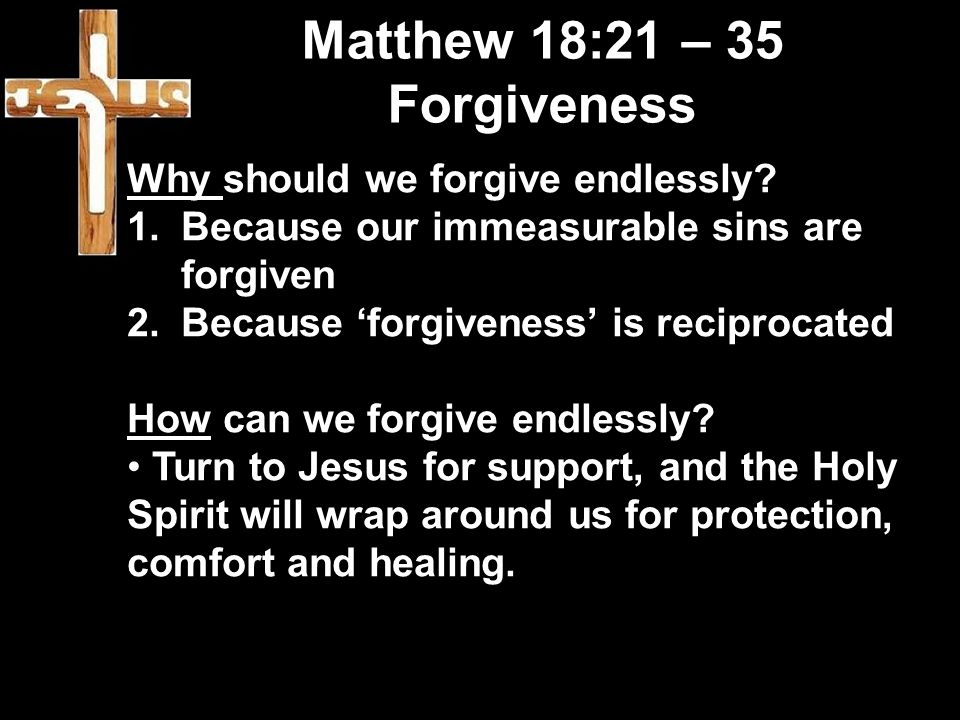 JESUS

Matthew 18:21 – 35
Forgiveness

Why should we forgive endlessly?
1. Because our immeasurable sins are forgiven
2. Because ‘forgiveness’ is reciprocated

How can we forgive endlessly?
• Turn to Jesus for support, and the Holy Spirit will wrap around us for protection, comfort and healing.